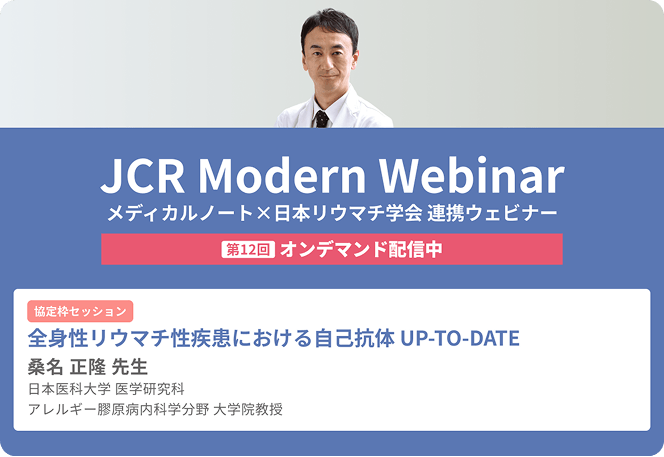 JCR Modern Webinar
メディカルノート×日本リウマチ学会 連携ウェビナー

第12回 オンデマンド配信中

協定枠セッション
全身性リウマチ性疾患における自己抗体 UP-TO-DATE
桑名 正隆 先生
日本医科大学 医学研究科
アレルギー膠原病内科学分野 大学院教授